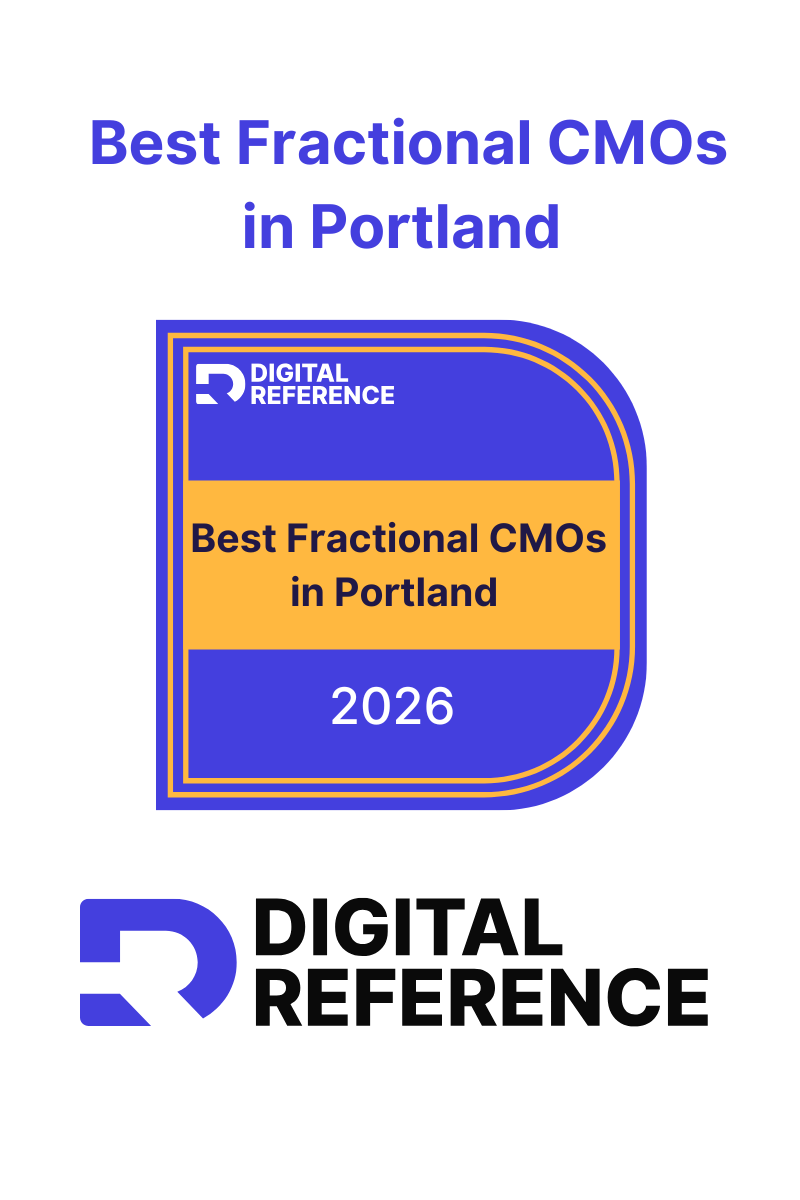 Best Fractional CMOs in Portland

DIGITAL REFERENCE

Best Fractional CMOs in Portland

2026

DIGITAL REFERENCE